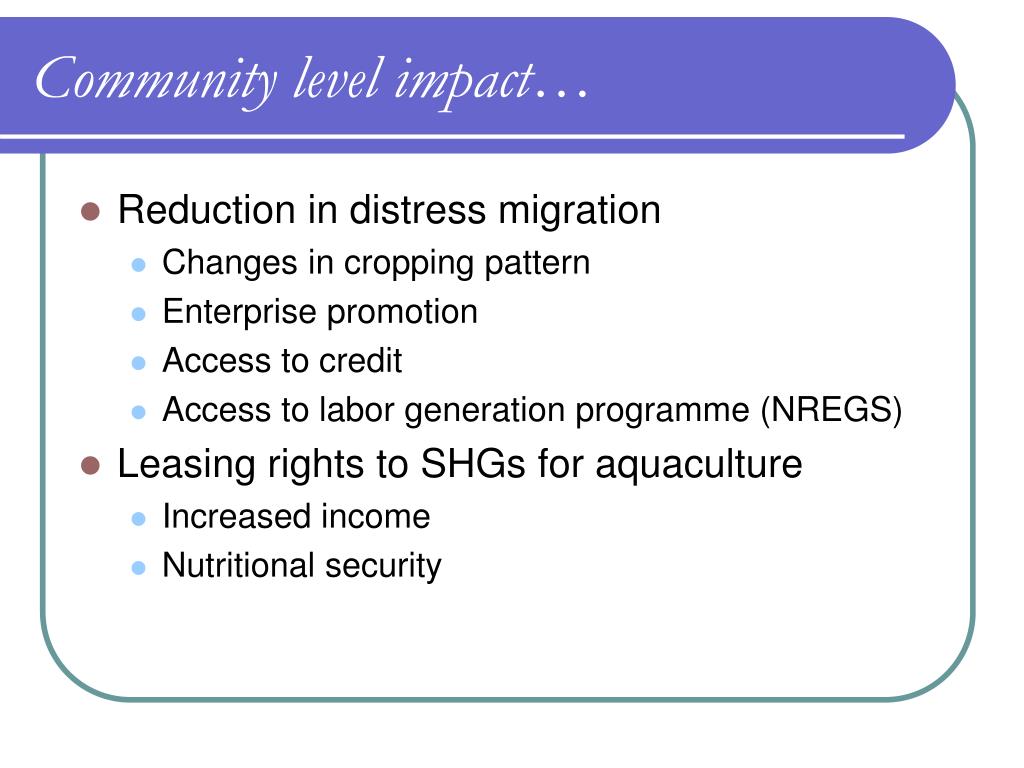 Community level impact…

- Reduction in distress migration
  - Changes in cropping pattern
  - Enterprise promotion
  - Access to credit
  - Access to labor generation programme (NREGS)
- Leasing rights to SHGs for aquaculture
  - Increased income
  - Nutritional security